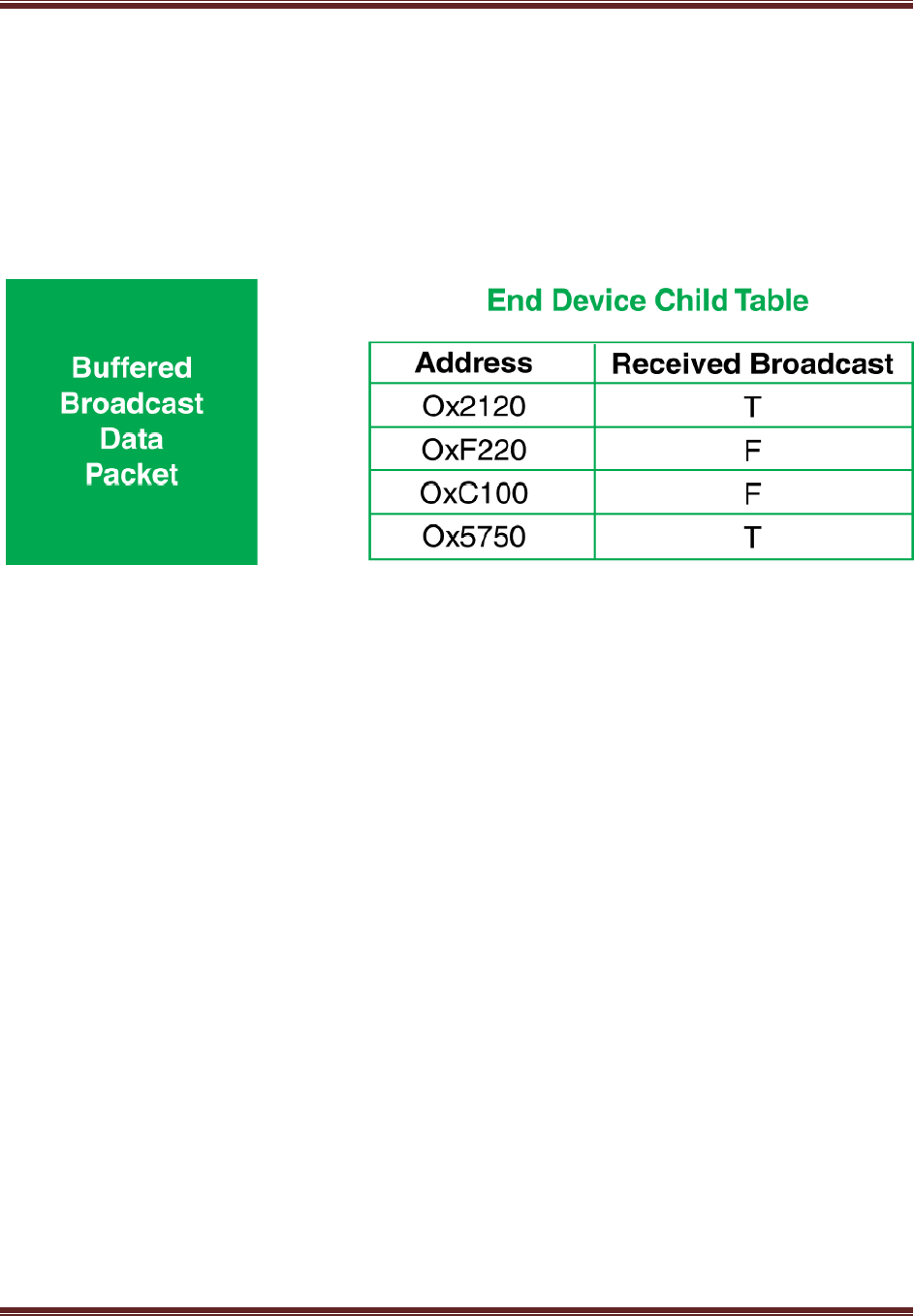 Buffered Broadcast Data Packet

End Device Child Table

| Address | Received Broadcast |
|---|---|
| Ox2120 | T |
| OxF220 | F |
| OxC100 | F |
| Ox5750 | T |